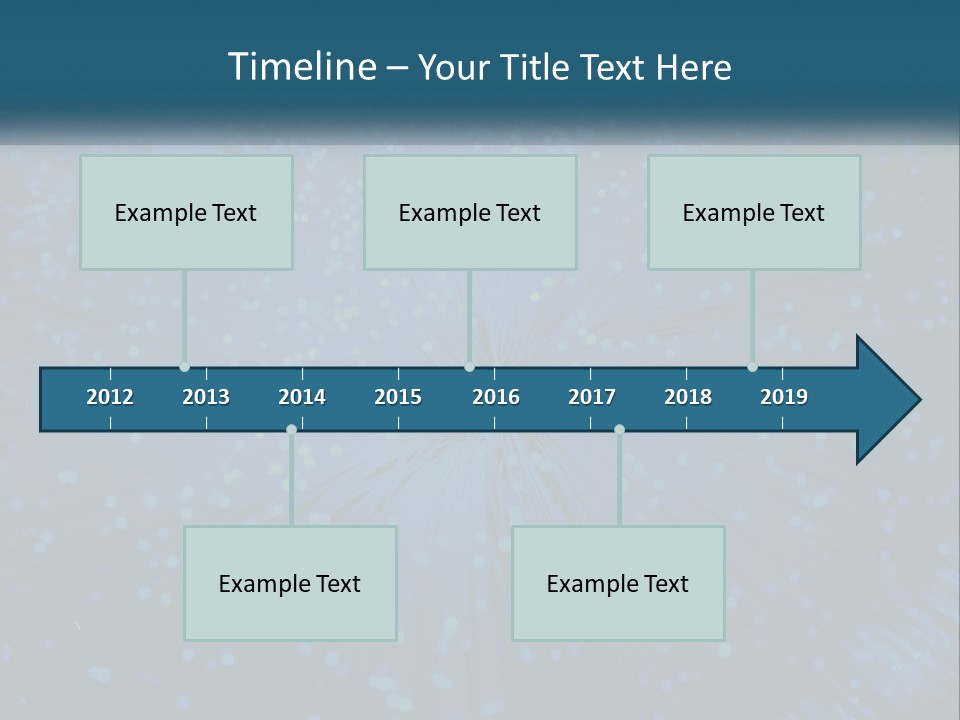 Timeline – Your Title Text Here

Example Text

Example Text

Example Text

2012 2013 2014 2015 2016 2017 2018 2019

Example Text

Example Text